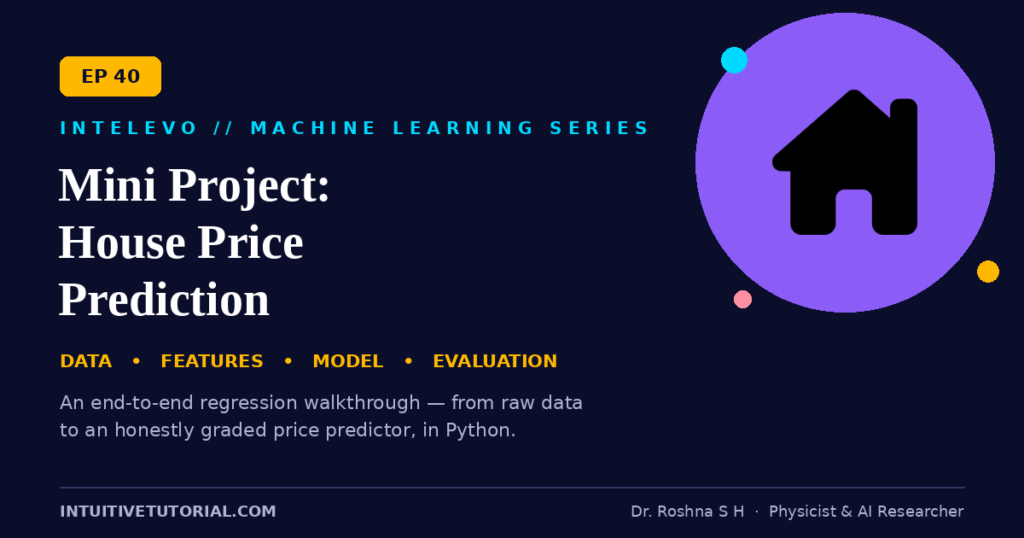 EP 40

INTELEVO // MACHINE LEARNING SERIES

Mini Project: House Price Prediction

DATA • FEATURES • MODEL • EVALUATION

An end-to-end regression walkthrough — from raw data to an honestly graded price predictor, in Python.

INTUITIVETUTORIAL.COM

Dr. Roshna S H · Physicist & AI Researcher